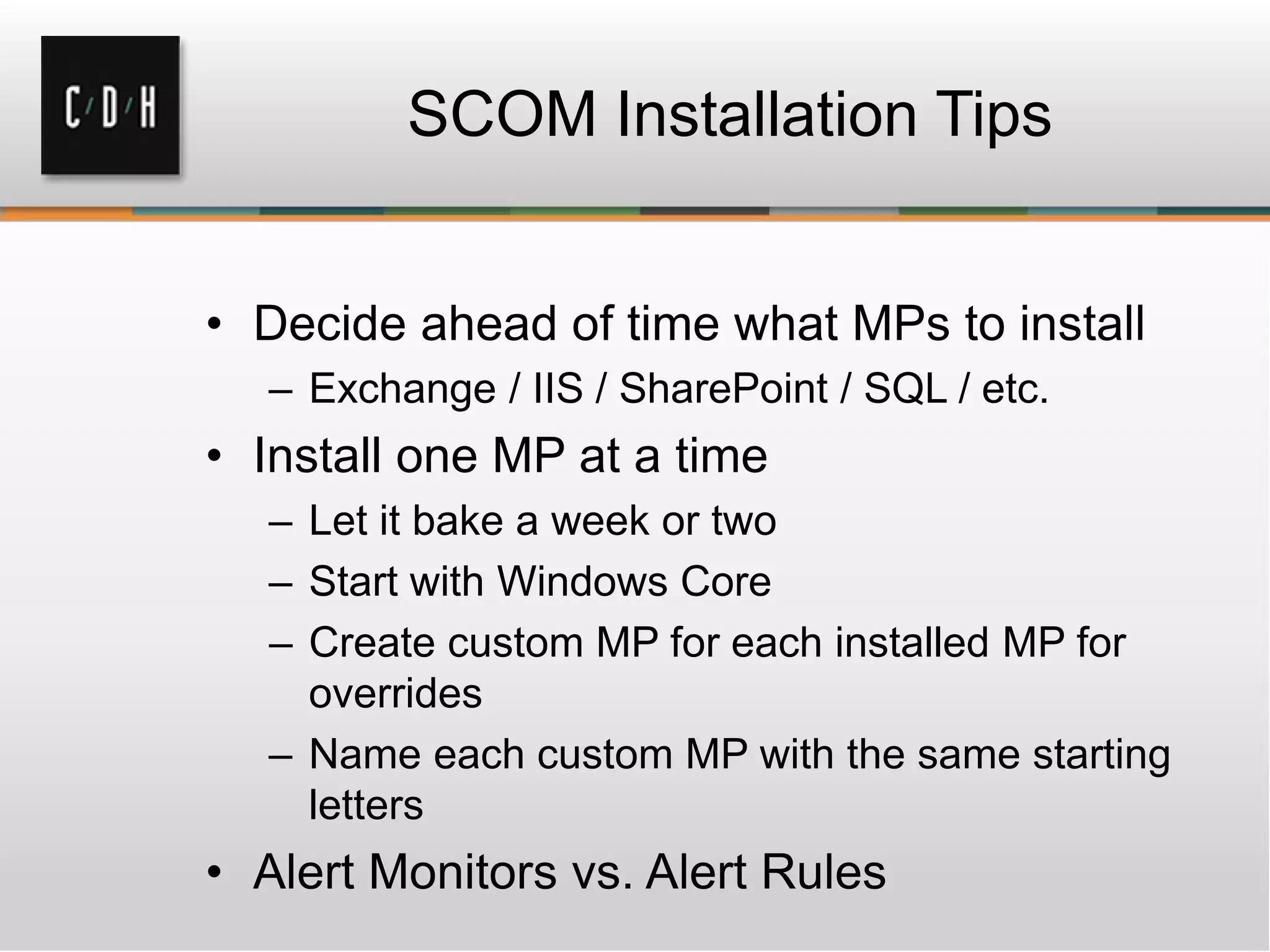 C/D/H

SCOM Installation Tips

• Decide ahead of time what MPs to install
– Exchange / IIS / SharePoint / SQL / etc.
• Install one MP at a time
– Let it bake a week or two
– Start with Windows Core
– Create custom MP for each installed MP for overrides
– Name each custom MP with the same starting letters
• Alert Monitors vs. Alert Rules